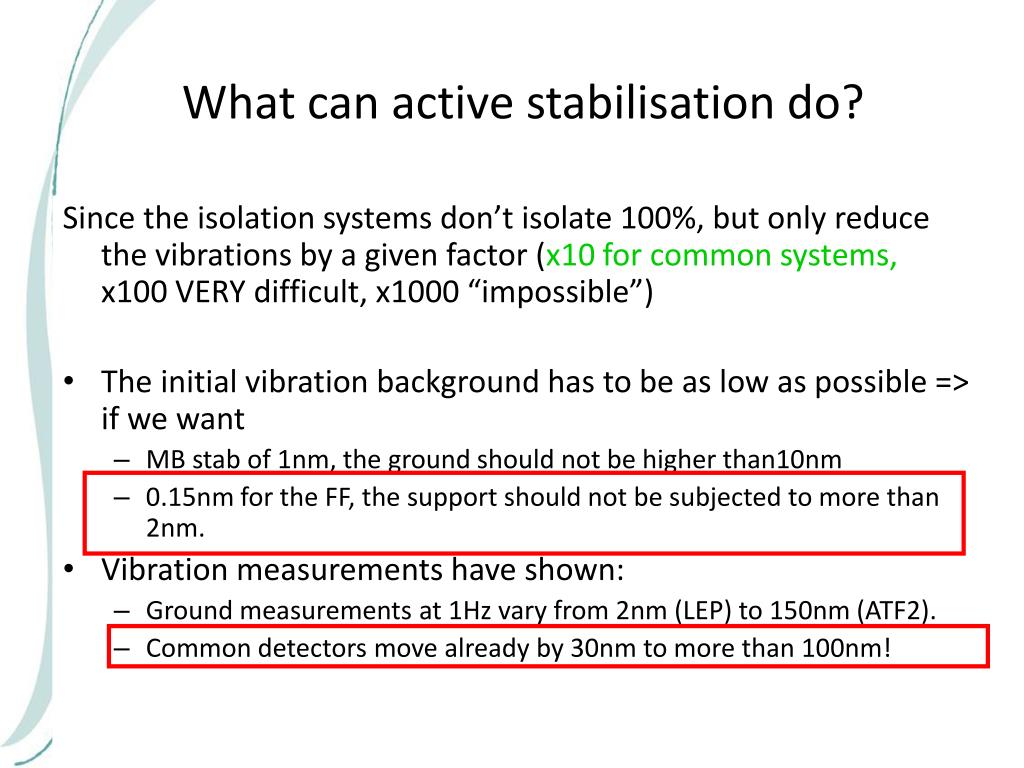 What can active stabilisation do?

Since the isolation systems don’t isolate 100%, but only reduce the vibrations by a given factor (x10 for common systems, x100 VERY difficult, x1000 “impossible”)

• The initial vibration background has to be as low as possible => if we want
– MB stab of 1nm, the ground should not be higher than10nm
– 0.15nm for the FF, the support should not be subjected to more than 2nm.
• Vibration measurements have shown:
– Ground measurements at 1Hz vary from 2nm (LEP) to 150nm (ATF2).
– Common detectors move already by 30nm to more than 100nm!